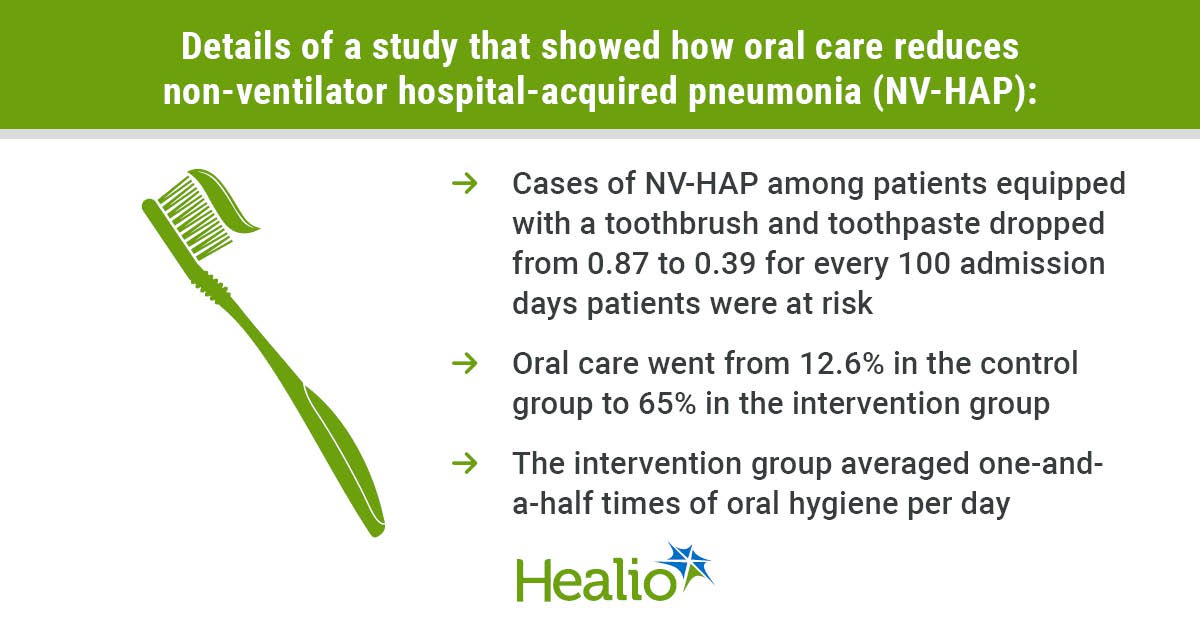 Details of a study that showed how oral care reduces non-ventilator hospital-acquired pneumonia (NV-HAP):

→ Cases of NV-HAP among patients equipped with a toothbrush and toothpaste dropped from 0.87 to 0.39 for every 100 admission days patients were at risk

→ Oral care went from 12.6% in the control group to 65% in the intervention group

→ The intervention group averaged one-and-a-half times of oral hygiene per day

Healio